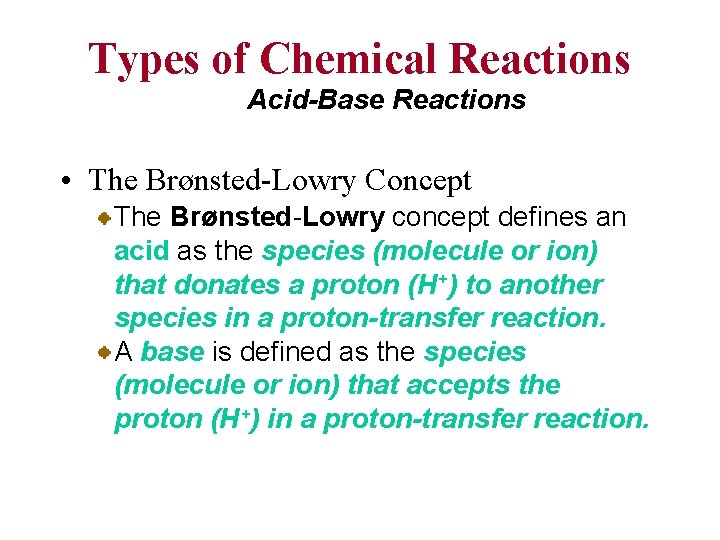 Types of Chemical Reactions
Acid-Base Reactions

• The Brønsted-Lowry Concept
The Brønsted-Lowry concept defines an acid as the species (molecule or ion) that donates a proton ($H^+$) to another species in a proton-transfer reaction.
A base is defined as the species (molecule or ion) that accepts the proton ($H^+$) in a proton-transfer reaction.